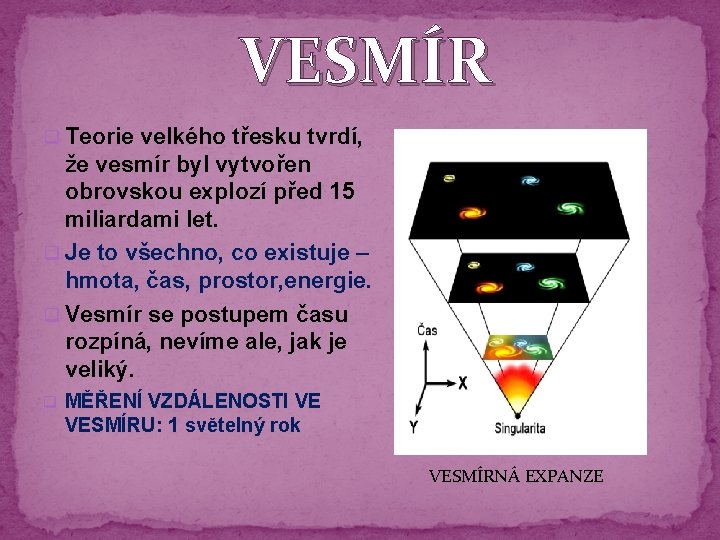 VESMÍR

Teorie velkého třesku tvrdí, že vesmír byl vytvořen obrovskou explozí před 15 miliardami let.

Je to všechno, co existuje – hmota, čas, prostor,energie.

Vesmír se postupem času rozpíná, nevíme ale, jak je veliký.

MĚŘENÍ VZDÁLENOSTI VE VESMÍRU: 1 světelný rok

Čas
X
Y
Singularita

VESMÍRNÁ EXPANZE